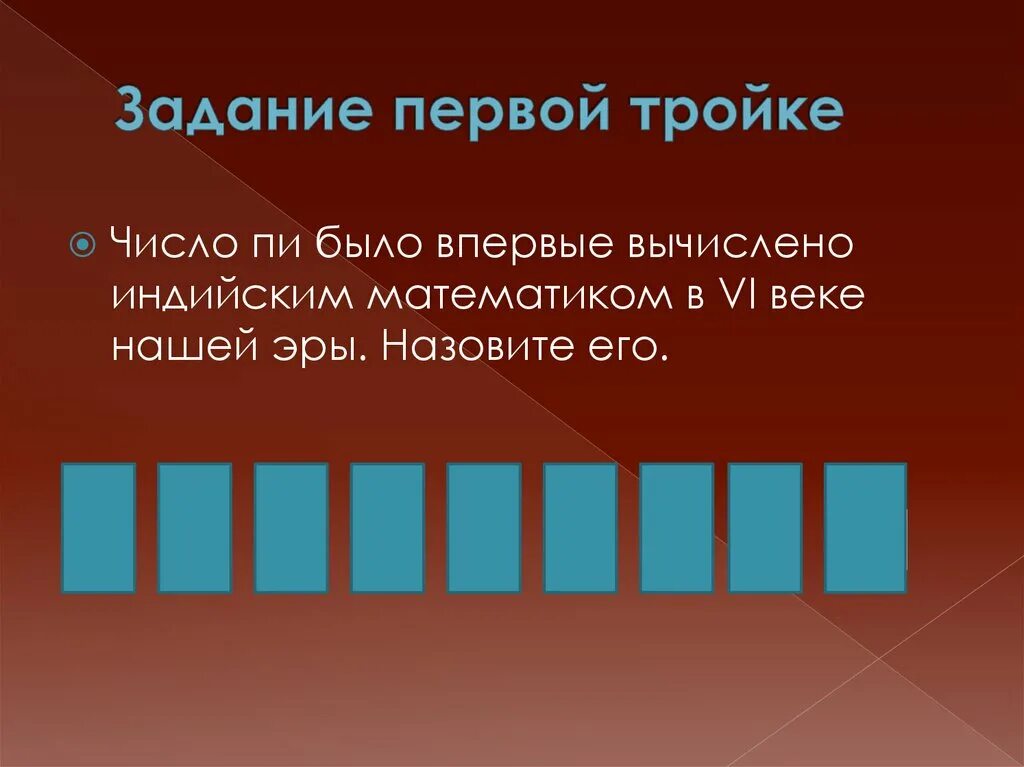 Задание первой тройке

Число пи было впервые вычислено индийским математиком в VI веке нашей эры. Назовите его.